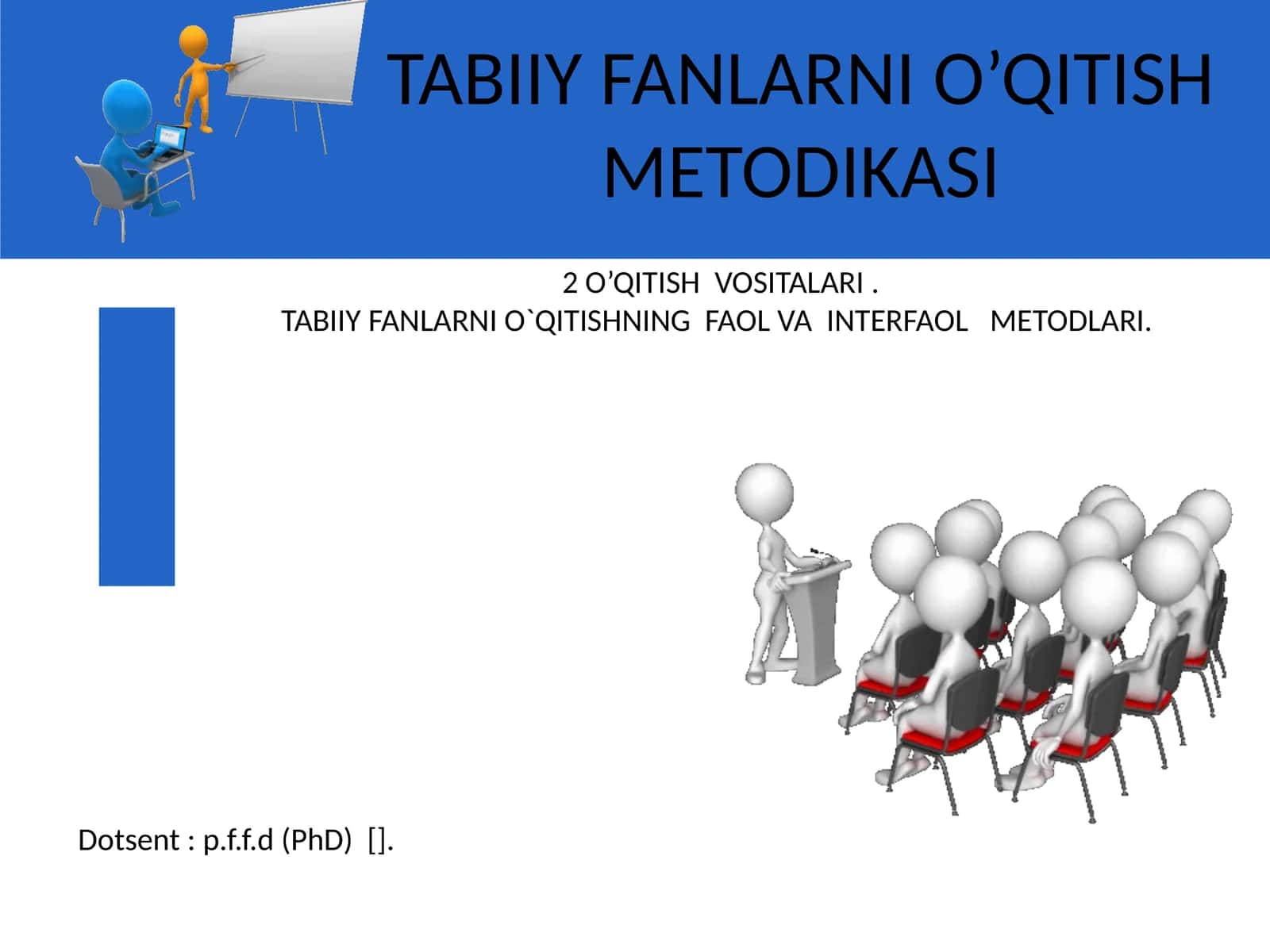 TABIIY FANLARNI O’QITISH METODIKASI

2 O’QITISH VOSITALARI .
TABIIY FANLARNI O`QITISHNING FAOL VA INTERFAOL METODLARI.

Dotsent : p.f.f.d (PhD) [].